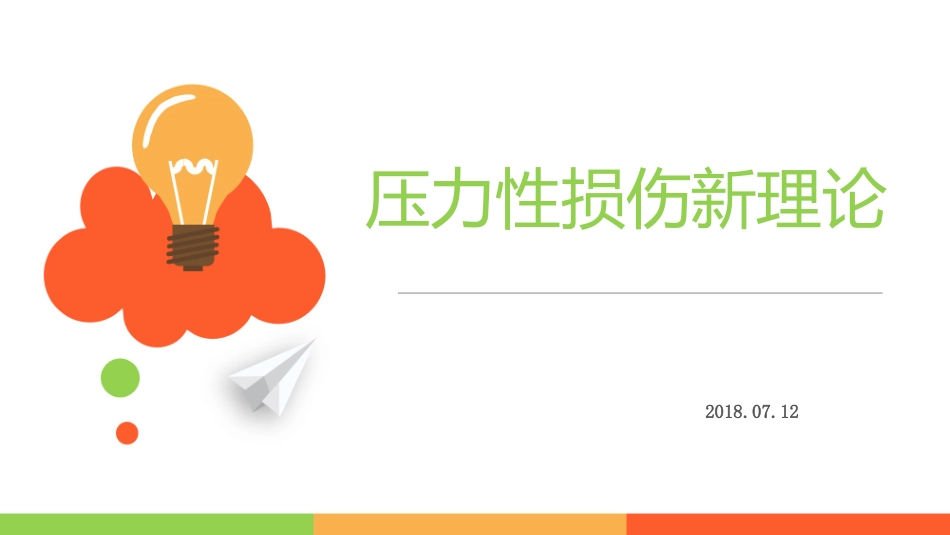 压力性损伤新理论

2018.07.12